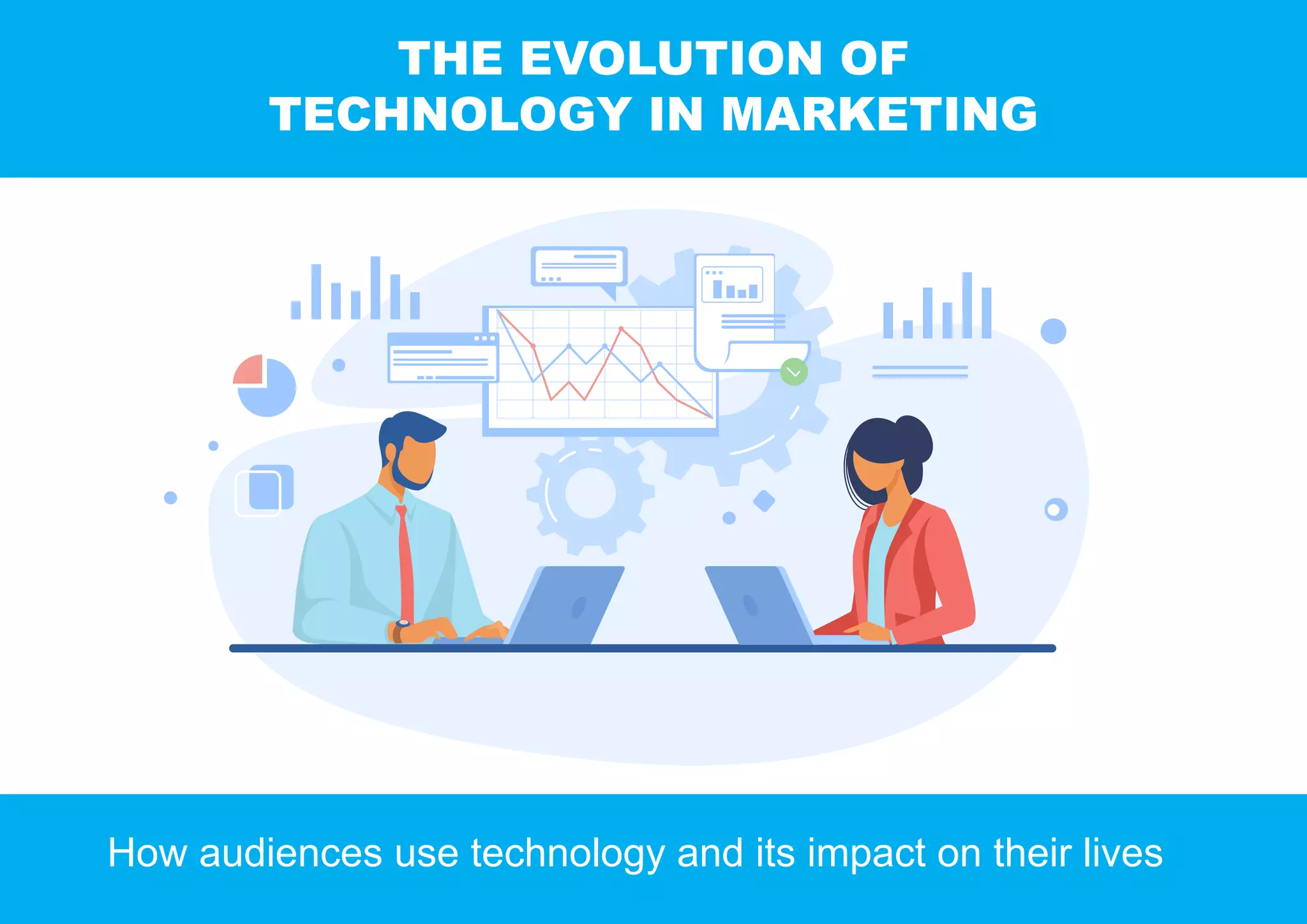 THE EVOLUTION OF
TECHNOLOGY IN MARKETING

How audiences use technology and its impact on their lives